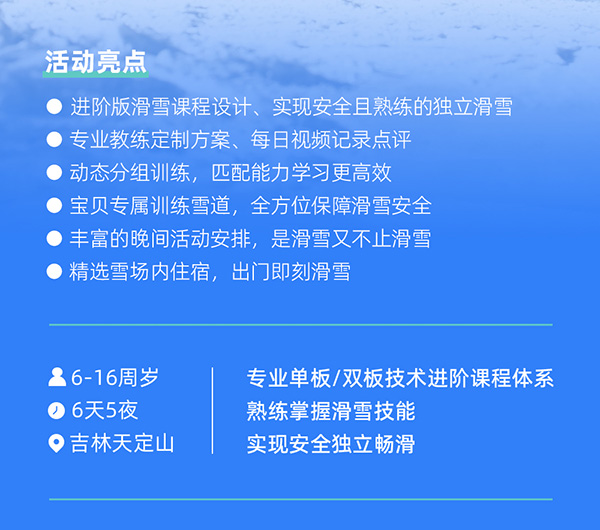 活动亮点

● 进阶版滑雪课程设计、实现安全且熟练的独立滑雪
● 专业教练定制方案、每日视频记录点评
● 动态分组训练，匹配能力学习更高效
● 宝贝专属训练雪道，全方位保障滑雪安全
● 丰富的晚间活动安排，是滑雪又不止滑雪
● 精选雪场内住宿，出门即刻滑雪

6-16周岁
6天5夜
吉林天定山

专业单板/双板技术进阶课程体系
熟练掌握滑雪技能
实现安全独立畅滑